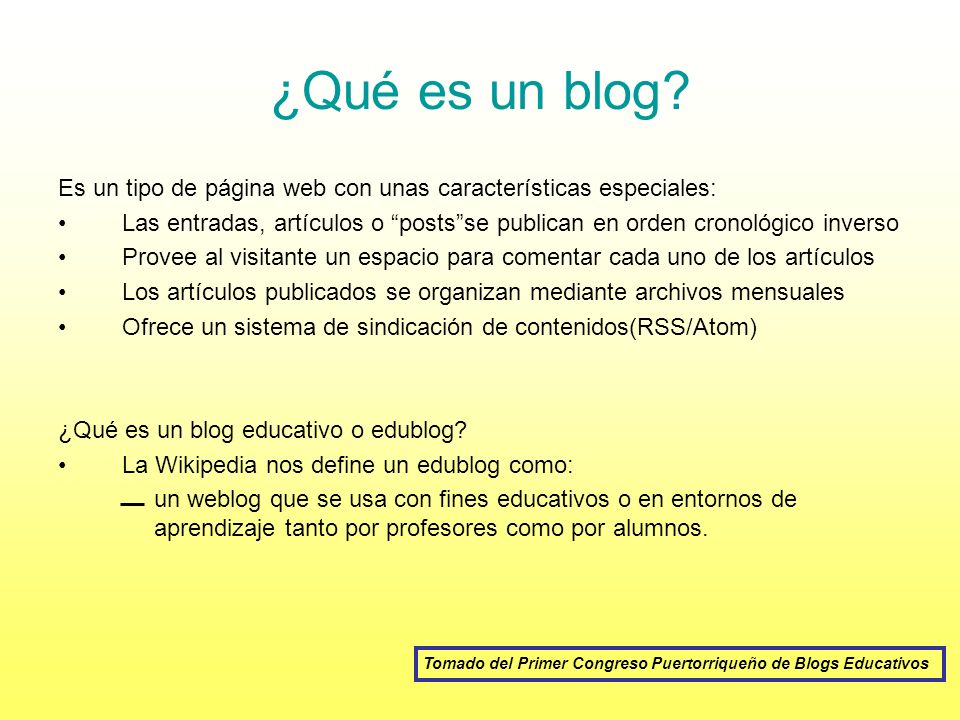 ¿Qué es un blog?

Es un tipo de página web con unas características especiales:

• Las entradas, artículos o “posts”se publican en orden cronológico inverso
• Provee al visitante un espacio para comentar cada uno de los artículos
• Los artículos publicados se organizan mediante archivos mensuales
• Ofrece un sistema de sindicación de contenidos(RSS/Atom)

¿Qué es un blog educativo o edublog?

• La Wikipedia nos define un edublog como:
– un weblog que se usa con fines educativos o en entornos de aprendizaje tanto por profesores como por alumnos.

Tomado del Primer Congreso Puertorriqueño de Blogs Educativos